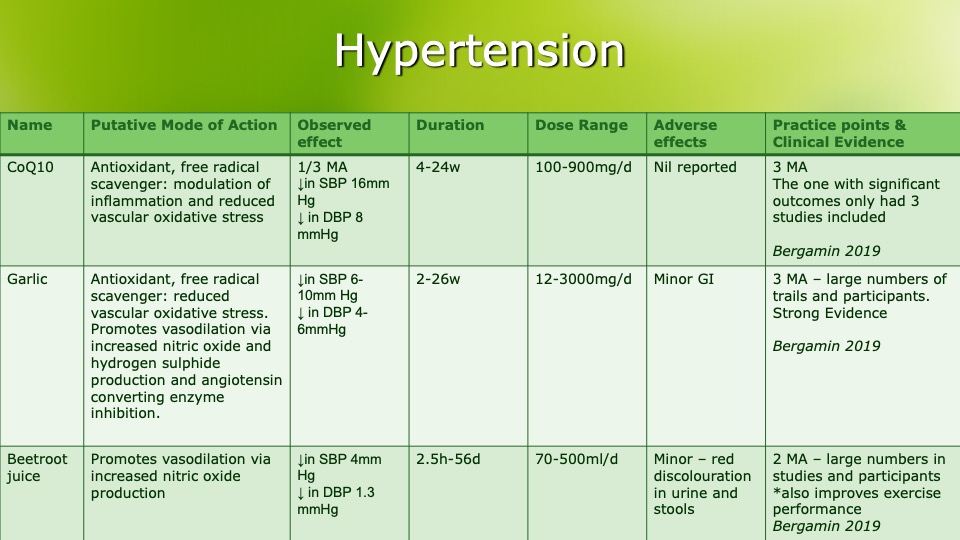 Hypertension

| Name | Putative Mode of Action | Observed effect | Duration | Dose Range | Adverse effects | Practice points & Clinical Evidence |
|---|---|---|---|---|---|---|
| CoQ10 | Antioxidant, free radical scavenger: modulation of inflammation and reduced vascular oxidative stress | 1/3 MA ↓in SBP 16mm Hg ↓ in DBP 8 mmHg | 4-24w | 100-900mg/d | Nil reported | 3 MA The one with significant outcomes only had 3 studies included Bergamin 2019 |
| Garlic | Antioxidant, free radical scavenger: reduced vascular oxidative stress. Promotes vasodilation via increased nitric oxide and hydrogen sulphide production and angiotensin converting enzyme inhibition. | ↓in SBP 6-10mm Hg ↓ in DBP 4-6mmHg | 2-26w | 12-3000mg/d | Minor GI | 3 MA – large numbers of trails and participants. Strong Evidence Bergamin 2019 |
| Beetroot juice | Promotes vasodilation via increased nitric oxide production | ↓in SBP 4mm Hg ↓ in DBP 1.3 mmHg | 2.5h-56d | 70-500ml/d | Minor – red discolouration in urine and stools | 2 MA – large numbers in studies and participants *also improves exercise performance Bergamin 2019 |